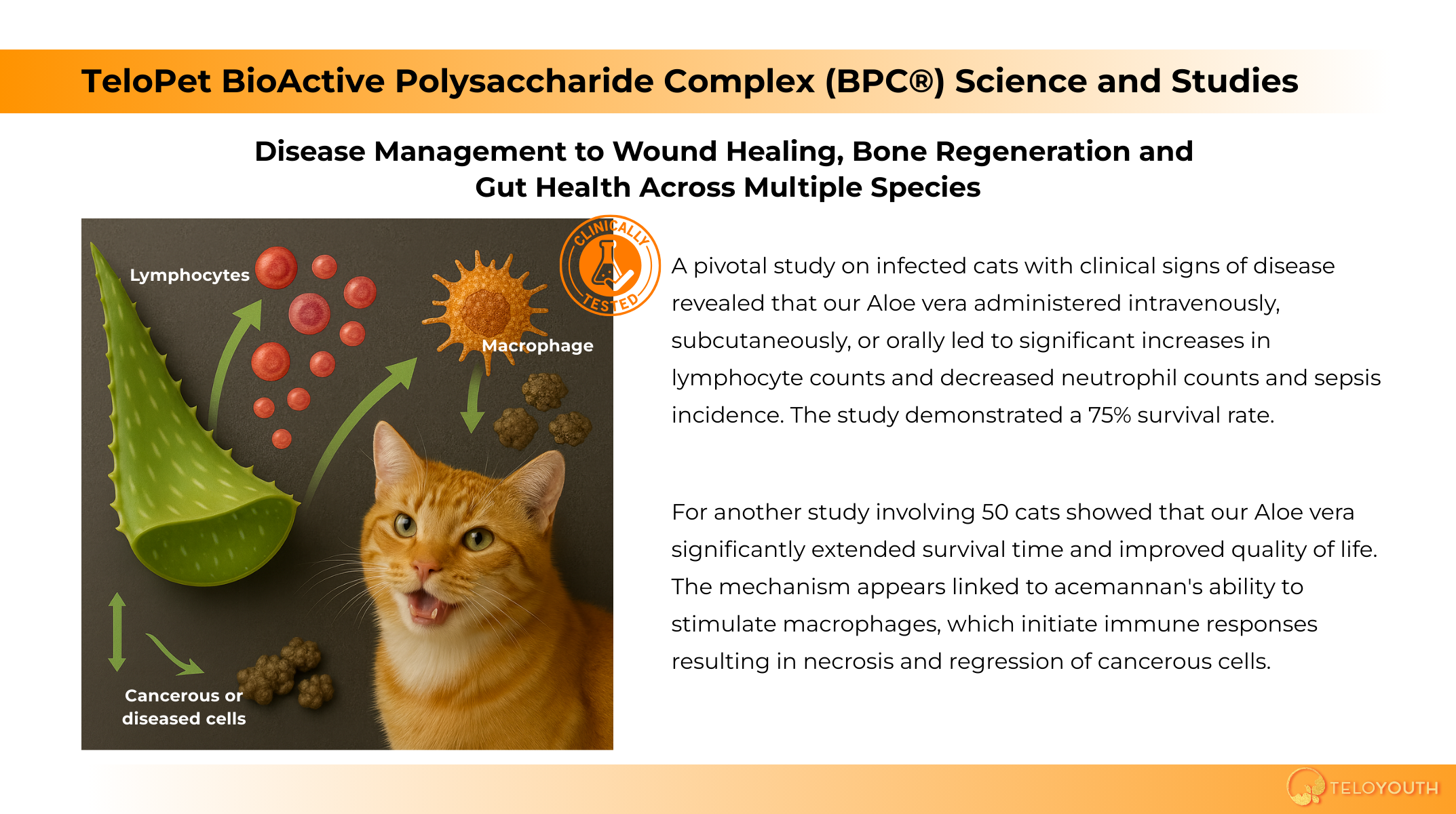 TeloPet BioActive Polysaccharide Complex (BPC®) Science and Studies

Disease Management to Wound Healing, Bone Regeneration and Gut Health Across Multiple Species

Lymphocytes

Macrophage

Cancerous or diseased cells

CLINICALLY TESTED

A pivotal study on infected cats with clinical signs of disease revealed that our Aloe vera administered intravenously, subcutaneously, or orally led to significant increases in lymphocyte counts and decreased neutrophil counts and sepsis incidence. The study demonstrated a 75% survival rate.

For another study involving 50 cats showed that our Aloe vera significantly extended survival time and improved quality of life. The mechanism appears linked to acemannan's ability to stimulate macrophages, which initiate immune responses resulting in necrosis and regression of cancerous cells.

TELOYOUTH